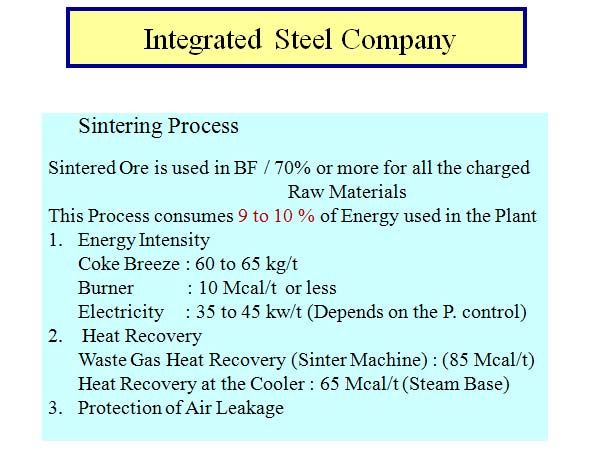 Integrated Steel Company

Sintering Process

Sintered Ore is used in BF / 70% or more for all the charged Raw Materials

This Process consumes 9 to 10 % of Energy used in the Plant

1. Energy Intensity
Coke Breeze : 60 to 65 kg/t
Burner : 10 Mcal/t or less
Electricity : 35 to 45 kw/t (Depends on the P. control)

2. Heat Recovery
Waste Gas Heat Recovery (Sinter Machine) : (85 Mcal/t)
Heat Recovery at the Cooler : 65 Mcal/t (Steam Base)

3. Protection of Air Leakage